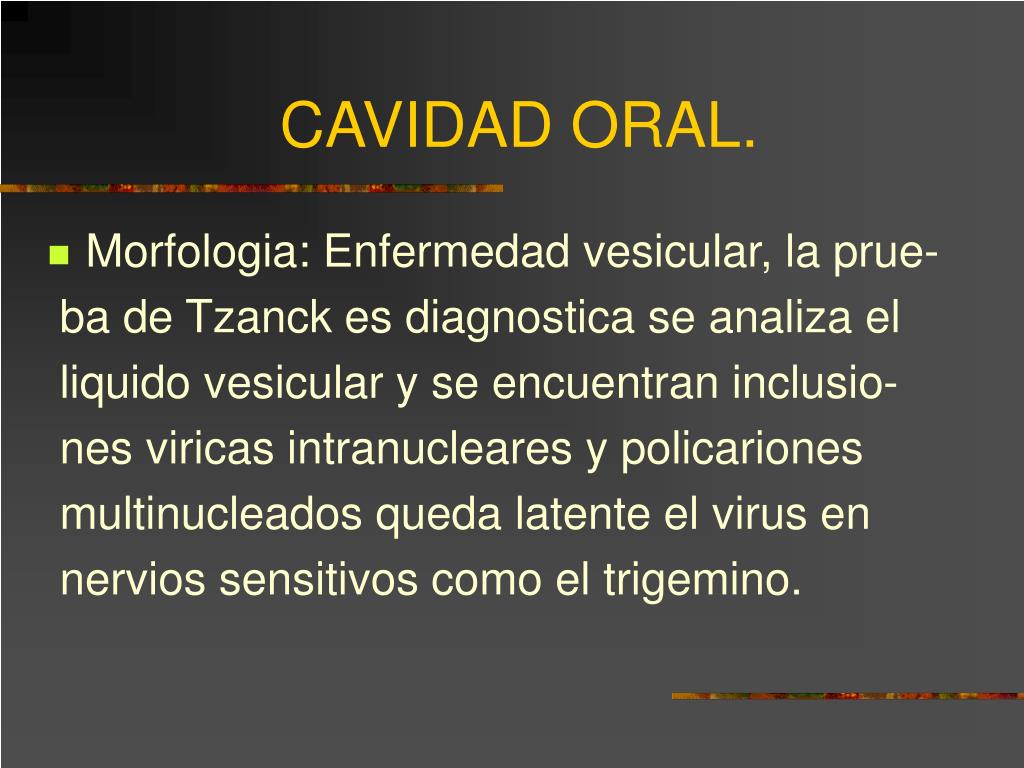 CAVIDAD ORAL.

Morfologia: Enfermedad vesicular, la prueba de Tzanck es diagnostica se analiza el liquido vesicular y se encuentran inclusiones viricas intranucleares y policariones multinucleados queda latente el virus en nervios sensitivos como el trigemino.